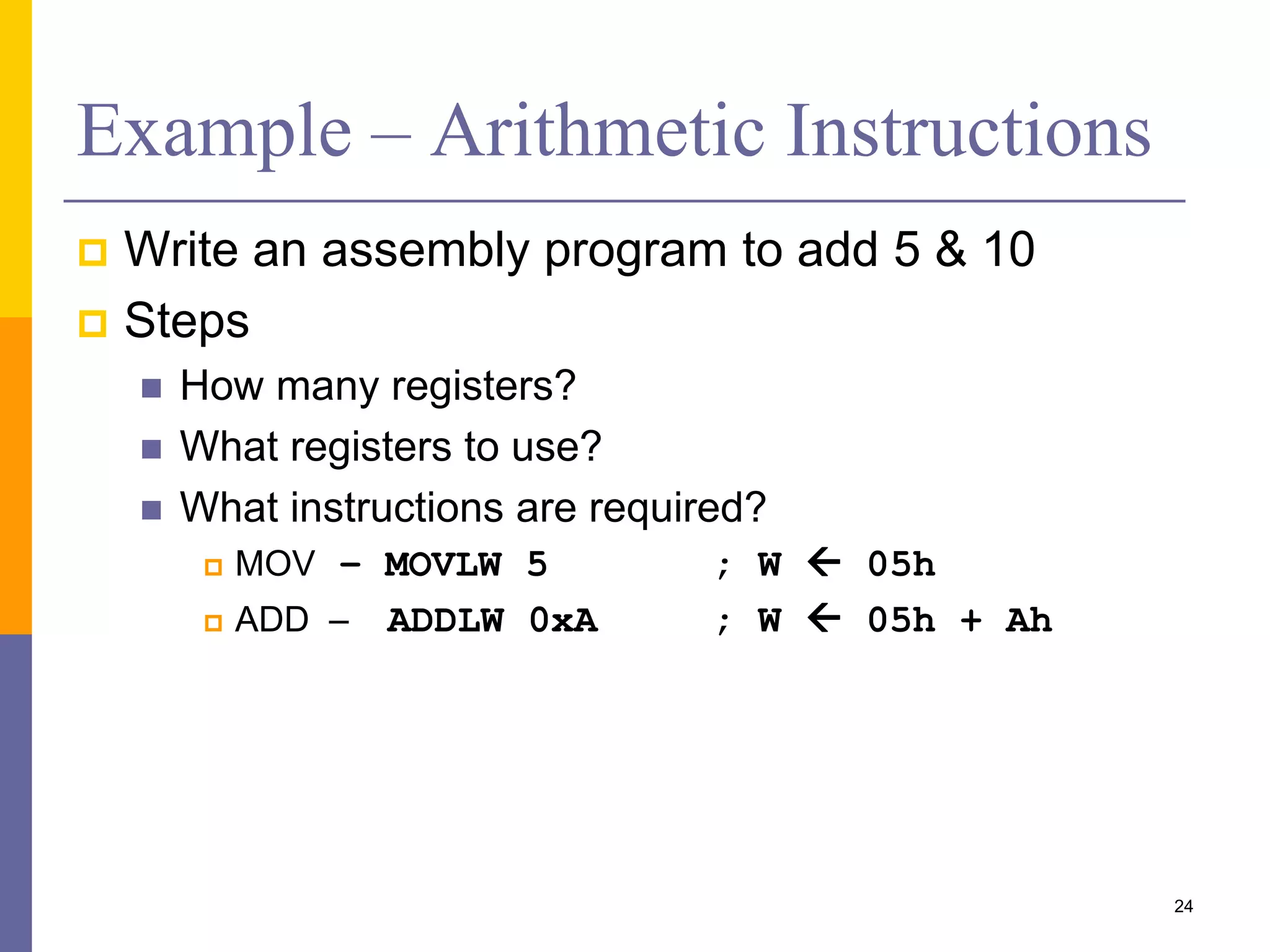 Example – Arithmetic Instructions

Write an assembly program to add 5 & 10

Steps

How many registers?

What registers to use?

What instructions are required?

MOV – MOVLW 5 ; W ← 05h

ADD – ADDLW 0xA ; W ← 05h + Ah

24